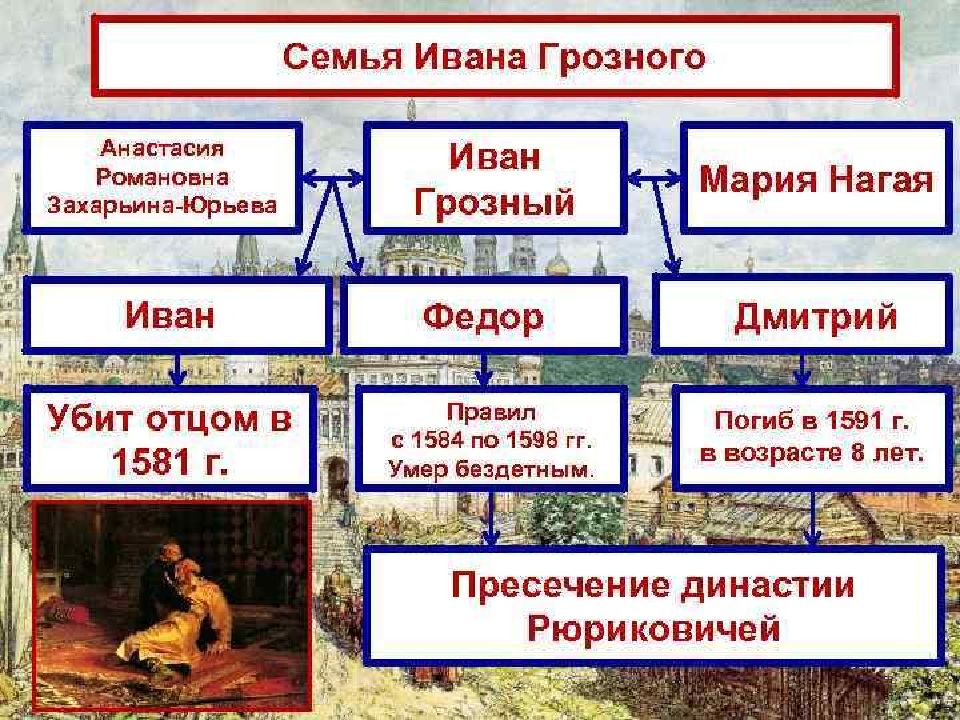 Семья Ивана Грозного

Анастасия Романовна Захарьина-Юрьева

Иван Грозный

Мария Нагая

Иван

Федор

Дмитрий

Убит отцом в 1581 г.

Правил с 1584 по 1598 гг. Умер бездетным.

Погиб в 1591 г. в возрасте 8 лет.

Пресечение династии Рюриковичей